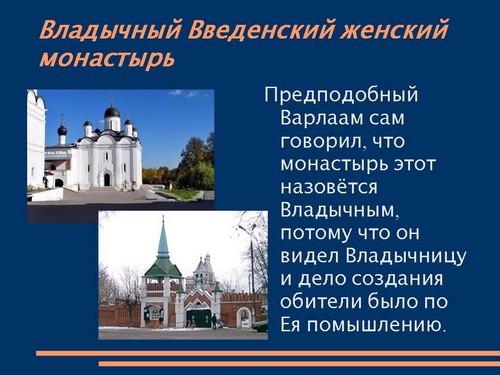 Владычный Введенский женский монастырь

Предподобный Варлаам сам говорил, что монастырь этот назовётся Владычным, потому что он видел Владычницу и дело создания обители было по Ея помышлению.